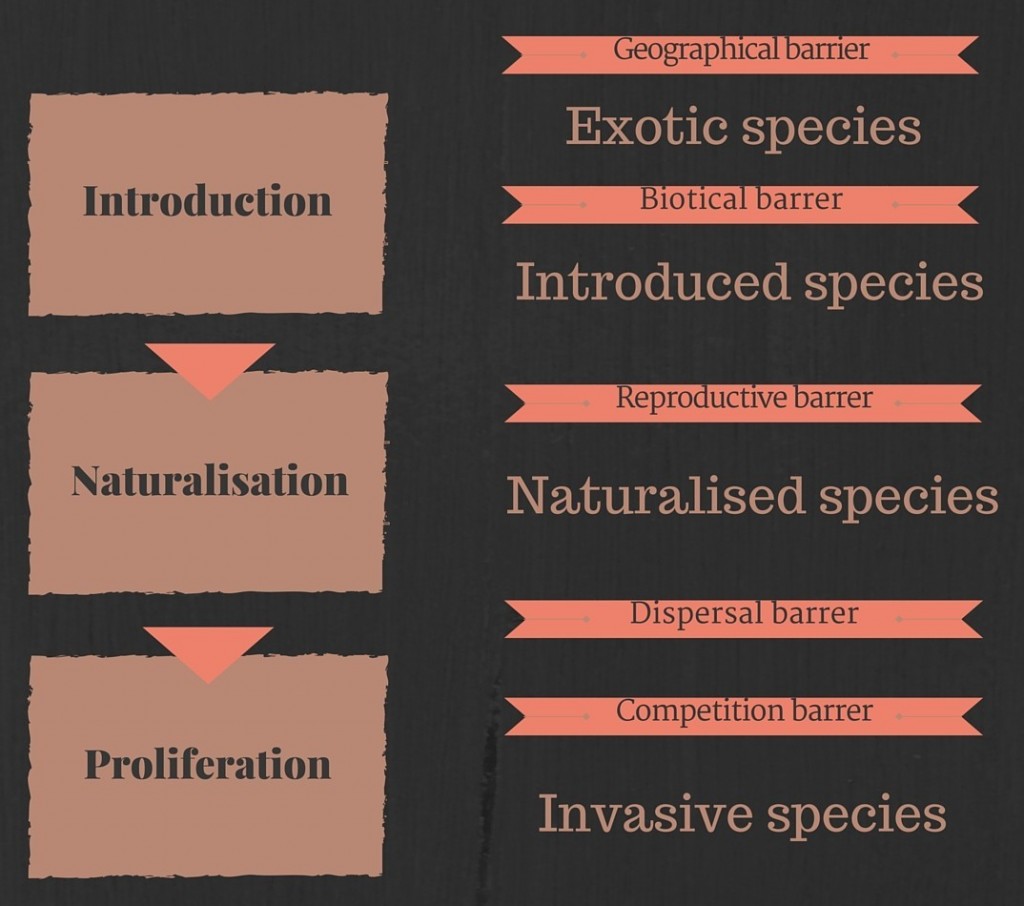 Introduction

Naturalisation

Proliferation

Geographical barrier

Exotic species

Biotical barrer

Introduced species

Reproductive barrer

Naturalised species

Dispersal barrer

Competition barrer

Invasive species